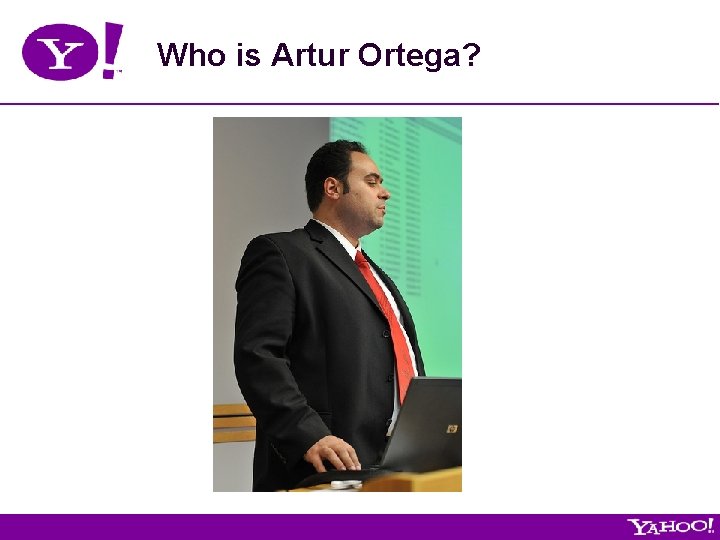 Y!

Who is Artur Ortega?

YAHOO!